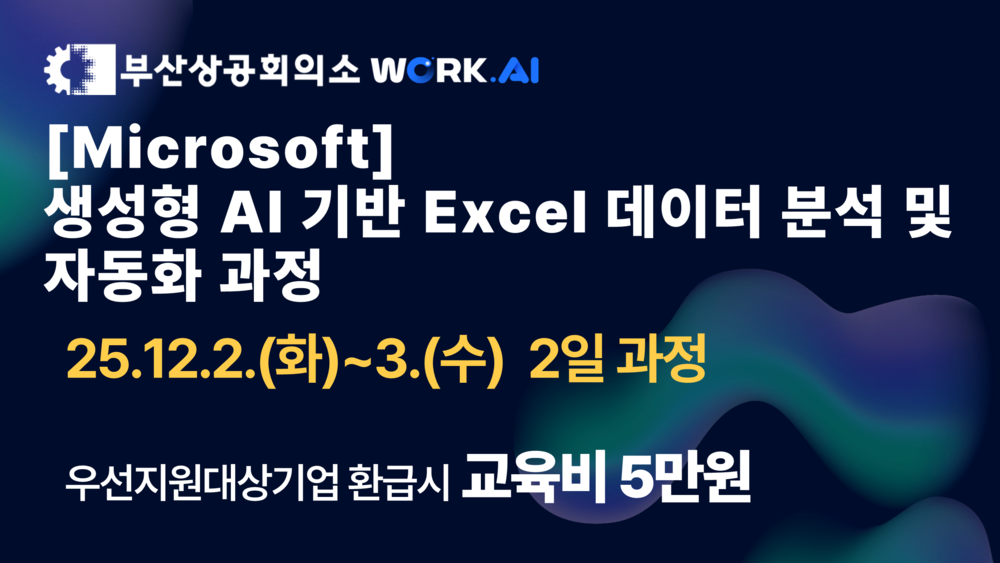 부산상공회의소 WORK.AI

[Microsoft]
생성형 AI 기반 Excel 데이터 분석 및 자동화 과정

25.12.2.(화)~3.(수) 2일 과정

우선지원대상기업 환급시 교육비 5만원